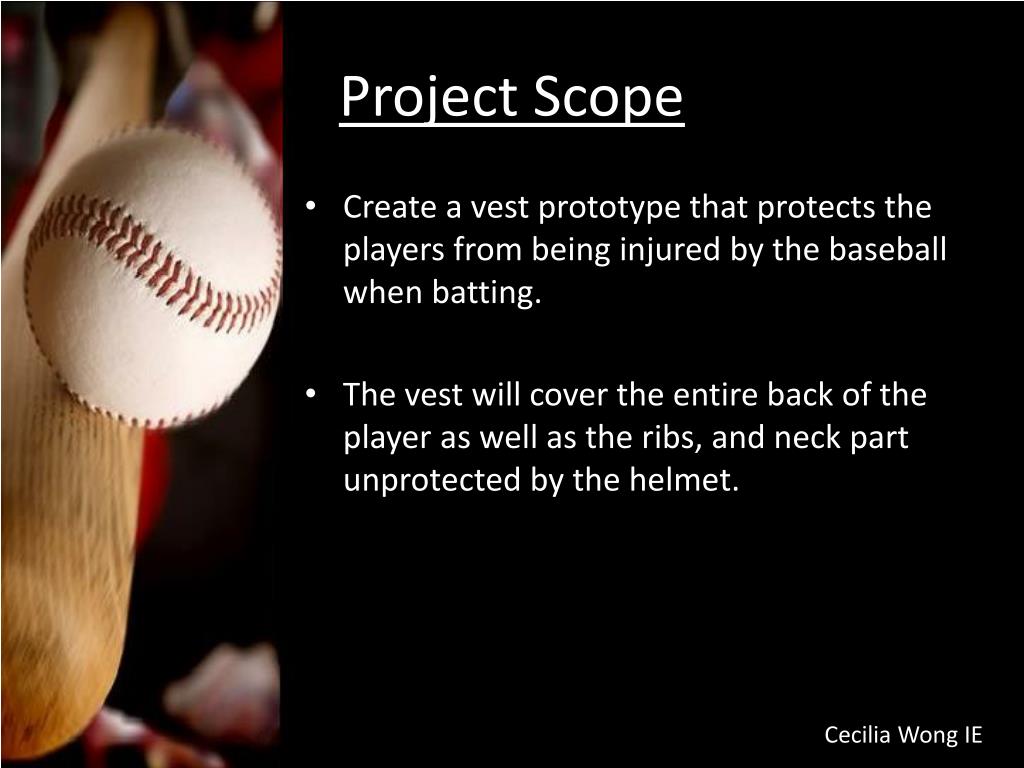 Project Scope

• Create a vest prototype that protects the players from being injured by the baseball when batting.

• The vest will cover the entire back of the player as well as the ribs, and neck part unprotected by the helmet.

Cecilia Wong IE